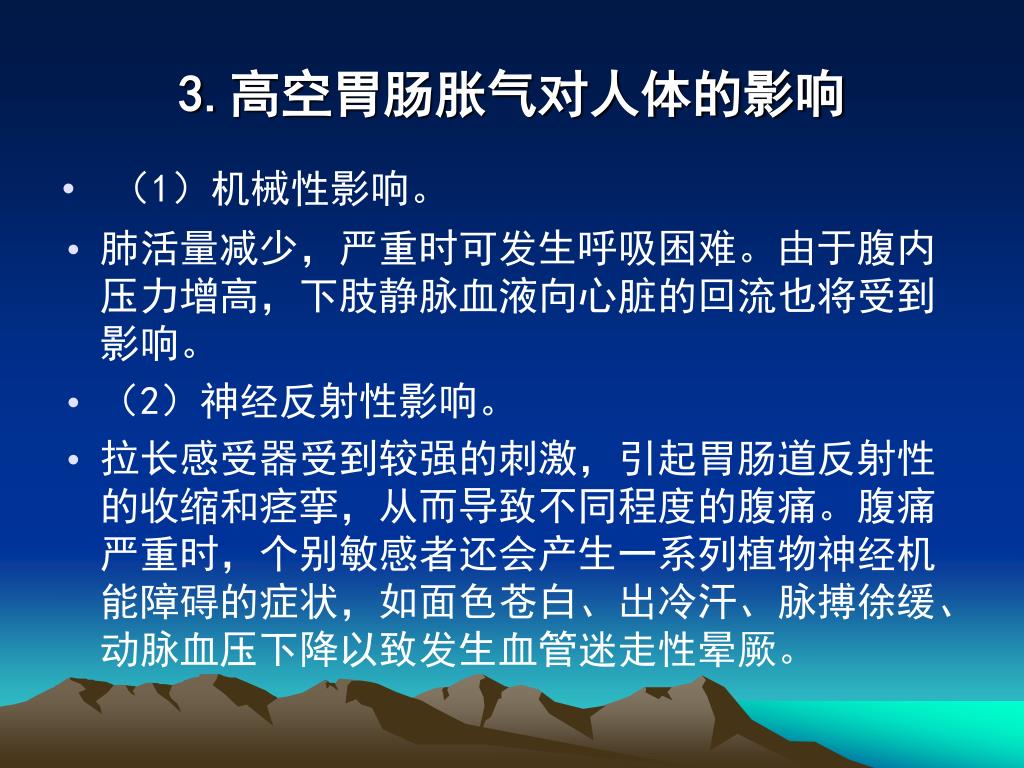 3. 高空胃肠胀气对人体的影响

• （1）机械性影响。

• 肺活量减少，严重时可发生呼吸困难。由于腹内压力增高，下肢静脉血液向心脏的回流也将受到影响。

• （2）神经反射性影响。

• 拉长感受器受到较强的刺激，引起胃肠道反射性的收缩和痉挛，从而导致不同程度的腹痛。腹痛严重时，个别敏感者还会产生一系列植物神经机能障碍的症状，如面色苍白、出冷汗、脉搏徐缓、动脉血压下降以致发生血管迷走性晕厥。